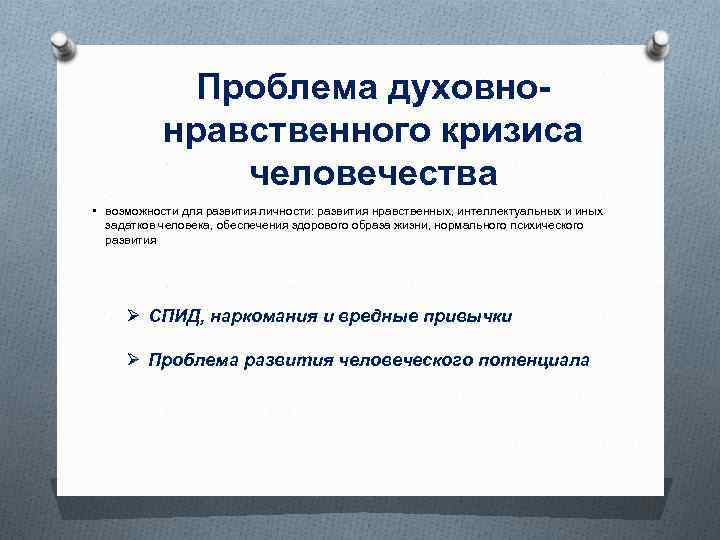 Проблема духовно-нравственного кризиса человечества

▪ возможности для развития личности: развития нравственных, интеллектуальных и иных задатков человека, обеспечения здорового образа жизни, нормального психического развития

➢ СПИД, наркомания и вредные привычки

➢ Проблема развития человеческого потенциала